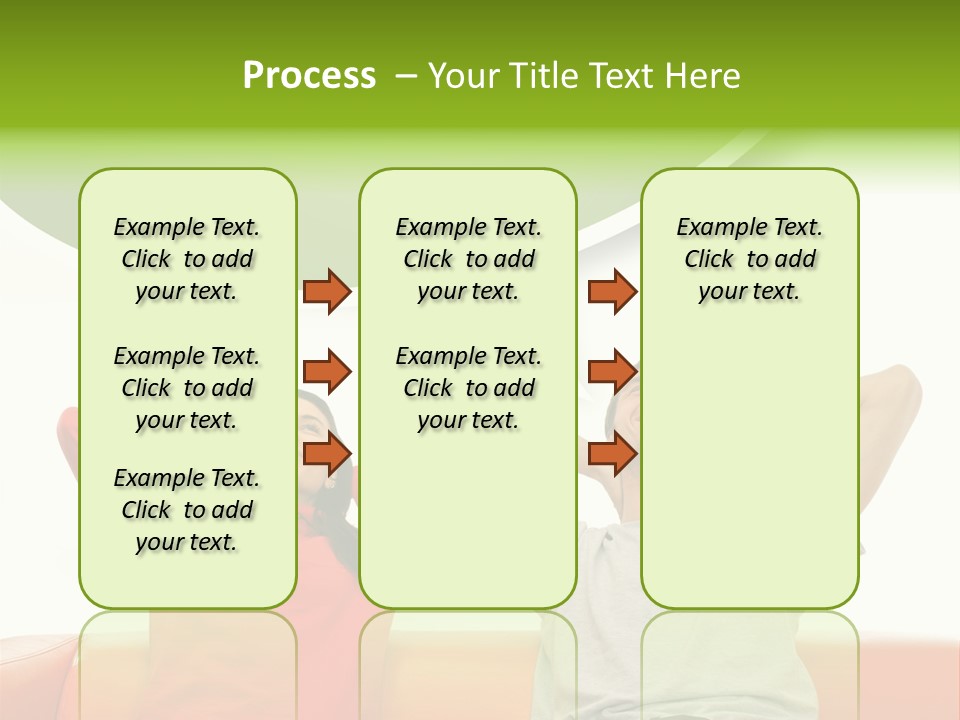 Process – Your Title Text Here

Example Text. Click to add your text.

Example Text. Click to add your text.

Example Text. Click to add your text.

Example Text. Click to add your text.

Example Text. Click to add your text.

Example Text. Click to add your text.